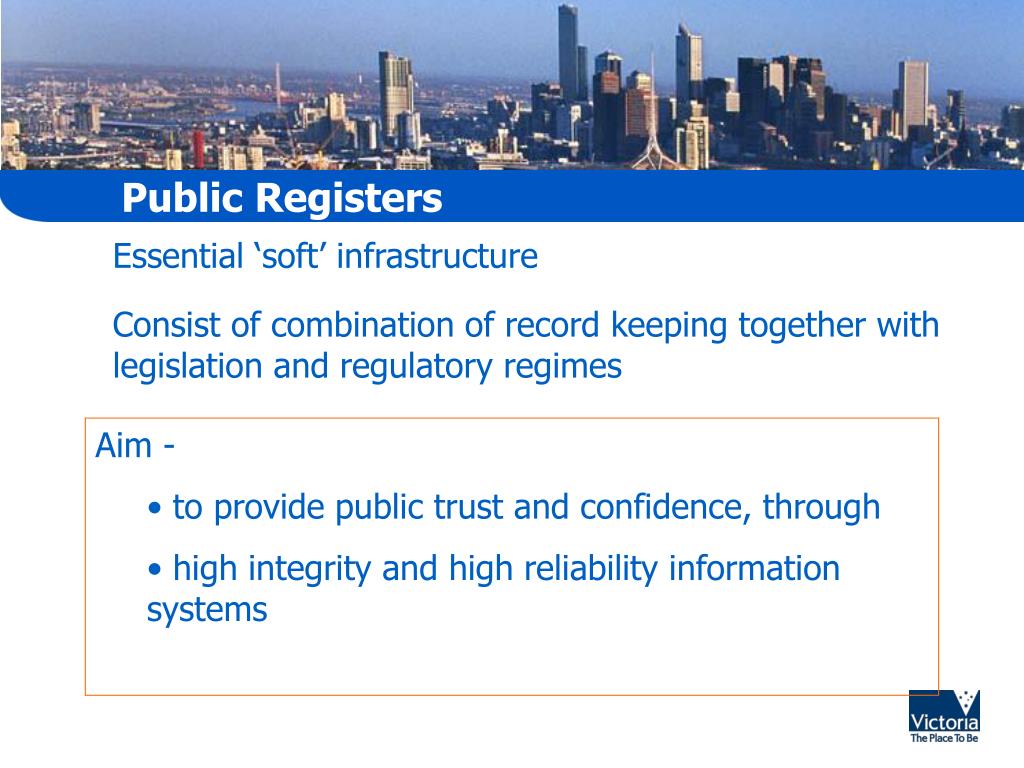 Public Registers

Essential ‘soft’ infrastructure

Consist of combination of record keeping together with legislation and regulatory regimes

Aim -

• to provide public trust and confidence, through

• high integrity and high reliability information systems

Victoria
The Place To Be